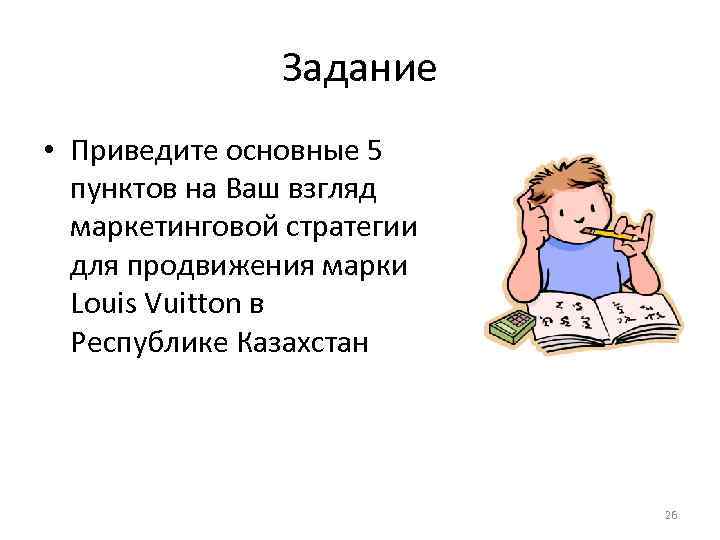 Задание

• Приведите основные 5 пунктов на Ваш взгляд маркетинговой стратегии для продвижения марки Louis Vuitton в Республике Казахстан

26